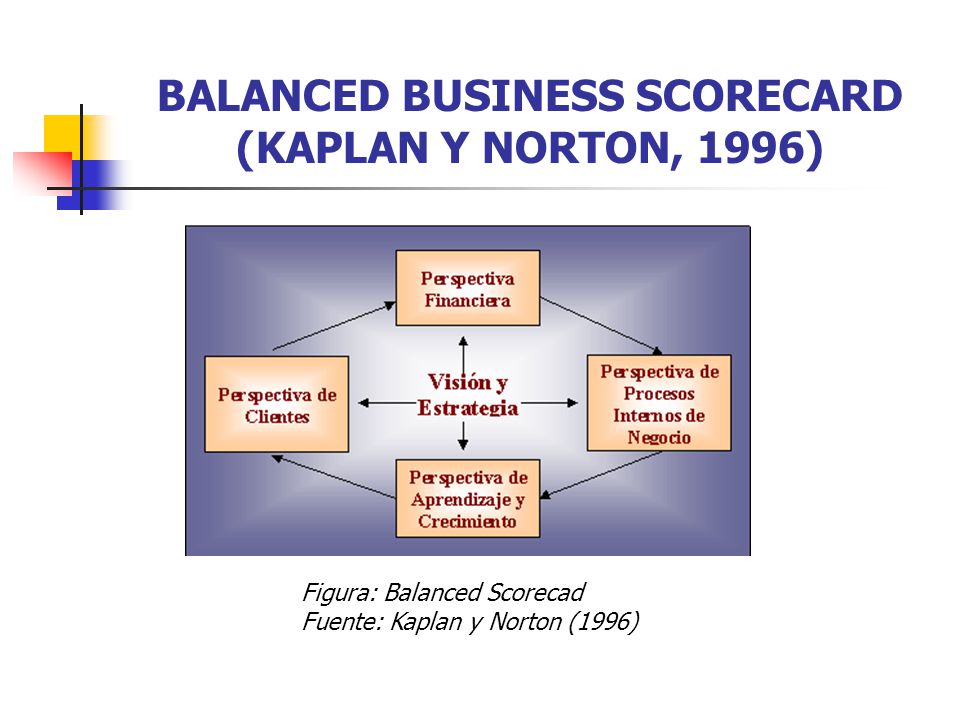 BALANCED BUSINESS SCORECARD (KAPLAN Y NORTON, 1996)

Perspectiva Financiera

Perspectiva de Clientes

Visión y Estrategia

Perspectiva de Procesos Internos de Negocio

Perspectiva de Aprendizaje y Crecimiento

Figura: Balanced Scorecad
Fuente: Kaplan y Norton (1996)